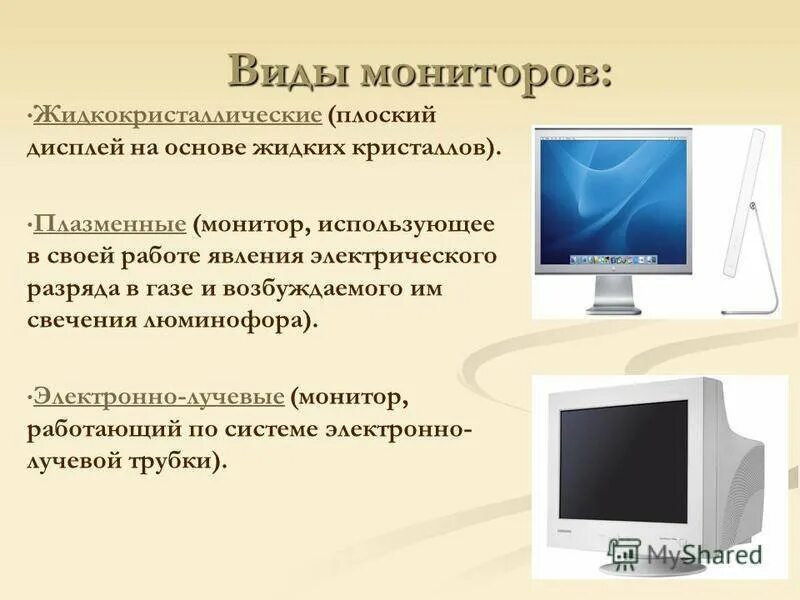 Виды мониторов:

·Жидкокристаллические (плоский дисплей на основе жидких кристаллов).

·Плазменные (монитор, использующее в своей работе явления электрического разряда в газе и возбуждаемого им свечения люминофора).

·Электронно-лучевые (монитор, работающий по системе электронно-лучевой трубки).

MyShared